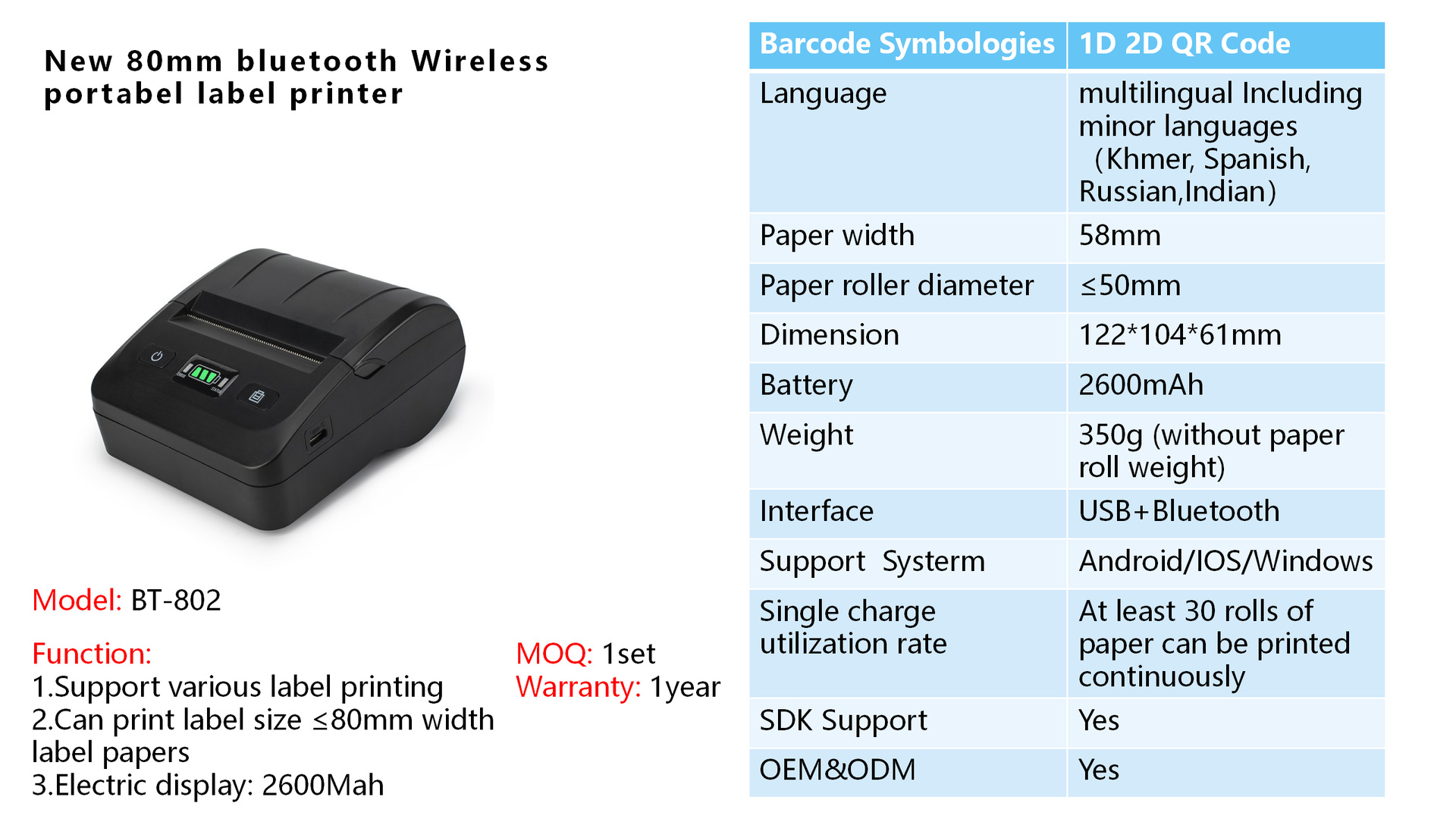 New 80mm bluetooth Wireless portabel label printer

Model: BT-802

Function:
1.Support various label printing
2.Can print label size ≤80mm width label papers
3.Electric display: 2600Mah

MOQ: 1set
Warranty: 1year

| Barcode Symbologies | 1D 2D QR Code |
|---|---|
| Language | multilingual Including minor languages （Khmer, Spanish, Russian,Indian） |
| Paper width | 58mm |
| Paper roller diameter | ≤50mm |
| Dimension | 122*104*61mm |
| Battery | 2600mAh |
| Weight | 350g (without paper roll weight) |
| Interface | USB+Bluetooth |
| Support  Systerm | Android/IOS/Windows |
| Single charge utilization rate | At least 30 rolls of paper can be printed continuously |
| SDK Support | Yes |
| OEM&ODM | Yes |